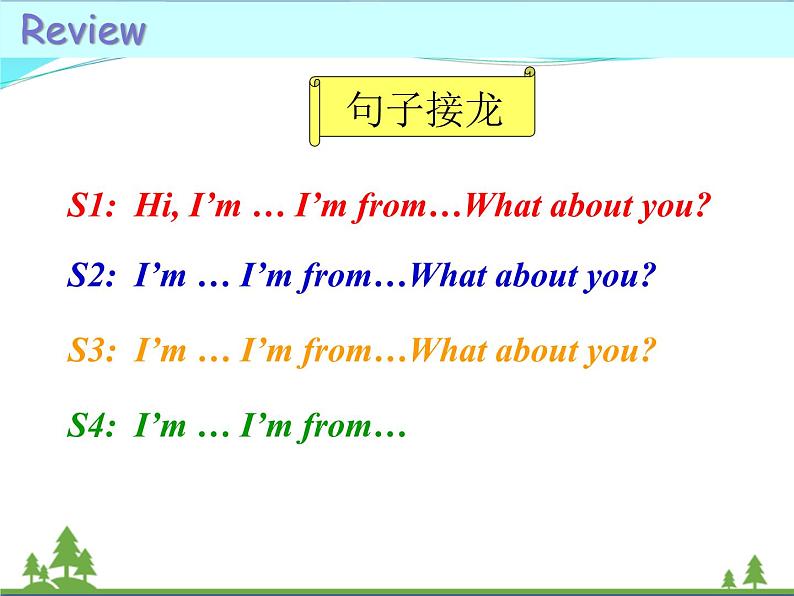 Review

句子接龙

S1: Hi, I’m … I’m from…What about you?

S2: I’m … I’m from…What about you?

S3: I’m … I’m from…What about you?

S4: I’m … I’m from…